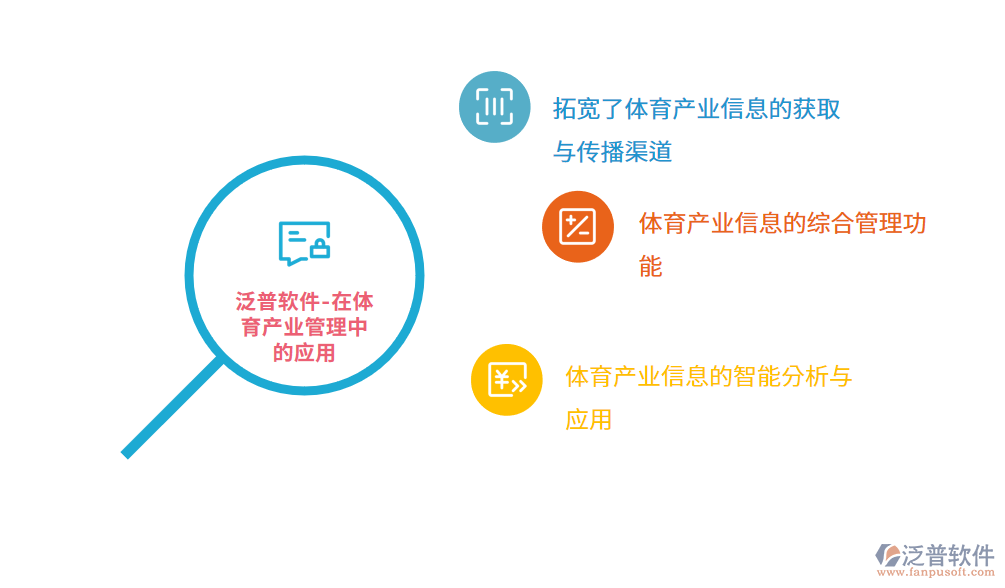 泛普软件-在体育产业管理中的应用

拓宽了体育产业信息的获取与传播渠道

体育产业信息的综合管理功能

体育产业信息的智能分析与应用

泛普软件
www.fanpusoft.com